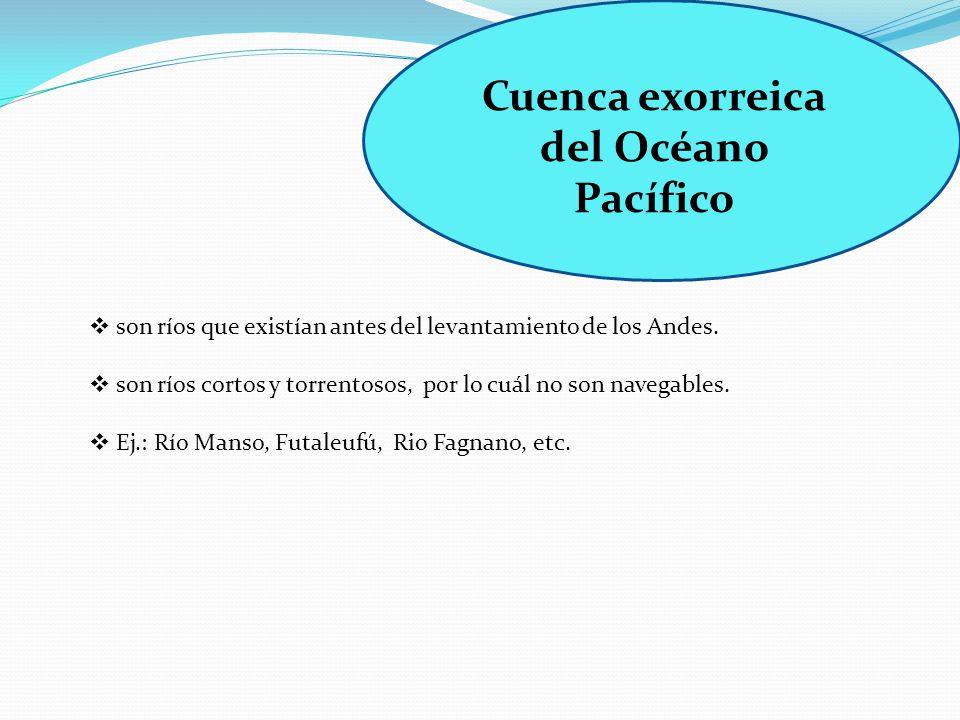 Cuenca exorreica del Océano Pacífico

❖ son ríos que existían antes del levantamiento de los Andes.

❖ son ríos cortos y torrentosos, por lo cuál no son navegables.

❖ Ej.: Río Manso, Futaleufú, Rio Fagnano, etc.